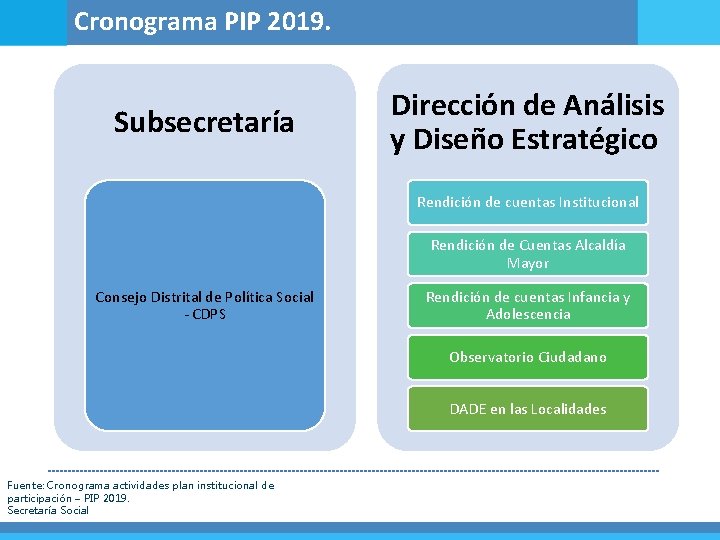 Cronograma PIP 2019.

Subsecretaría

Consejo Distrital de Política Social - CDPS

Dirección de Análisis y Diseño Estratégico

Rendición de cuentas Institucional

Rendición de Cuentas Alcaldía Mayor

Rendición de cuentas Infancia y Adolescencia

Observatorio Ciudadano

DADE en las Localidades

Fuente: Cronograma actividades plan institucional de participación – PIP 2019.
Secretaría Social